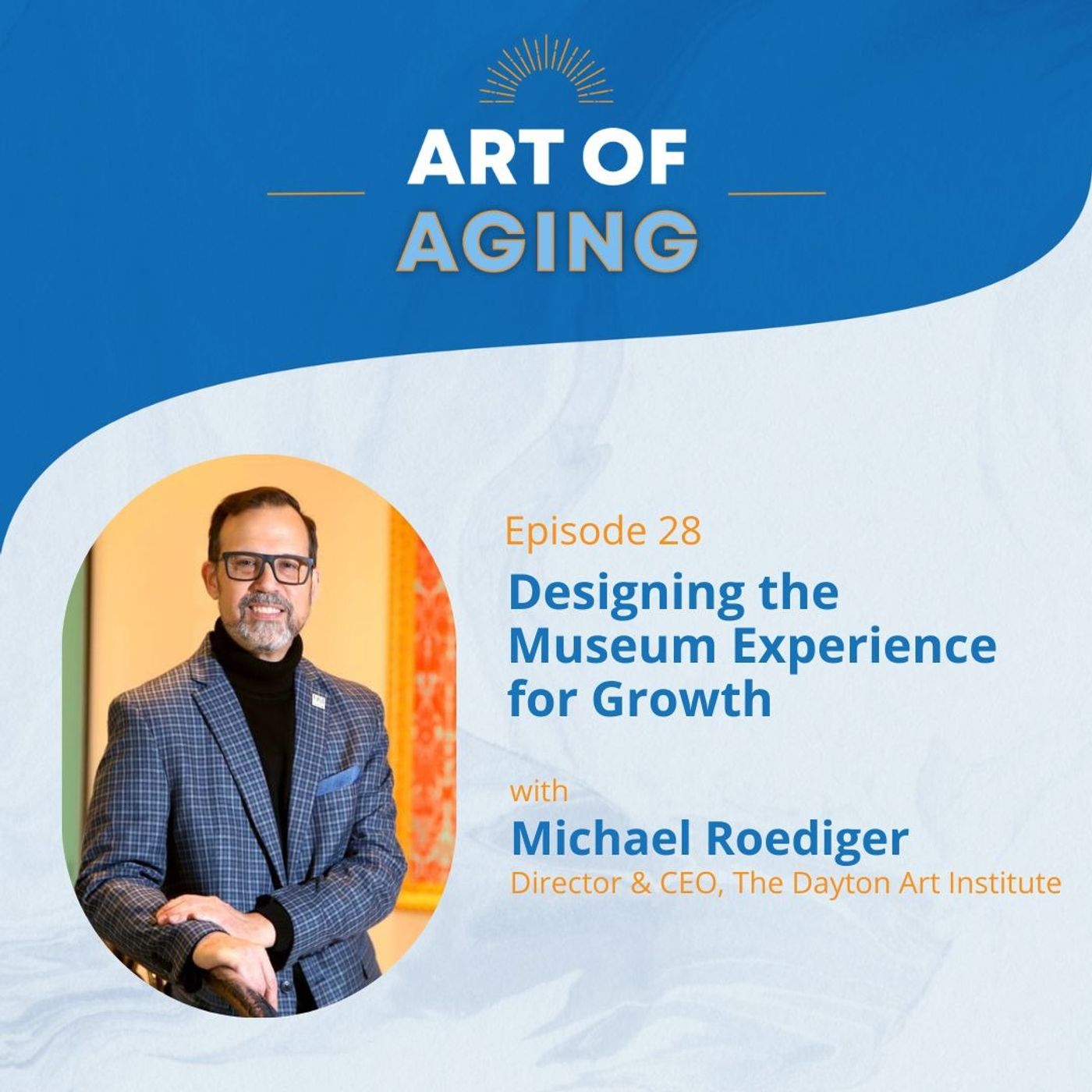 ART OF AGING

Episode 28

Designing the Museum Experience for Growth

with

Michael Roediger

Director & CEO, The Dayton Art Institute